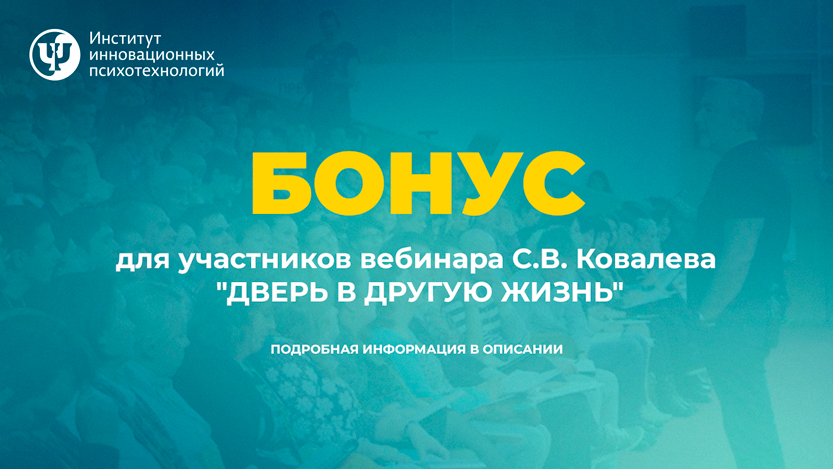 Институт инновационных психотехнологий

БОНУС

для участников вебинара С.В. Ковалева "ДВЕРЬ В ДРУГУЮ ЖИЗНЬ"

ПОДРОБНАЯ ИНФОРМАЦИЯ В ОПИСАНИИ